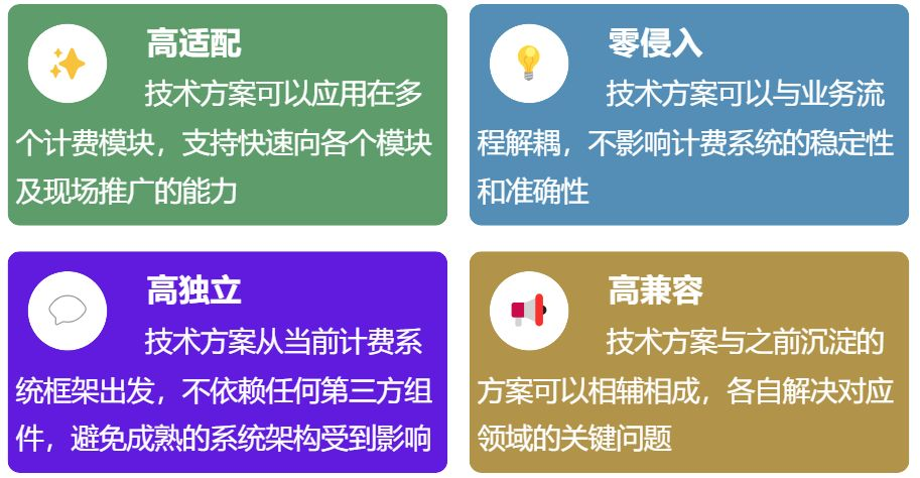 高适配

技术方案可以应用在多个计费模块，支持快速向各个模块及现场推广的能力

零侵入

技术方案可以与业务流程解耦，不影响计费系统的稳定性和准确性

高独立

技术方案从当前计费系统框架出发，不依赖任何第三方组件，避免成熟的系统架构受到影响

高兼容

技术方案与之前沉淀的方案可以相辅相成，各自解决对应领域的关键问题